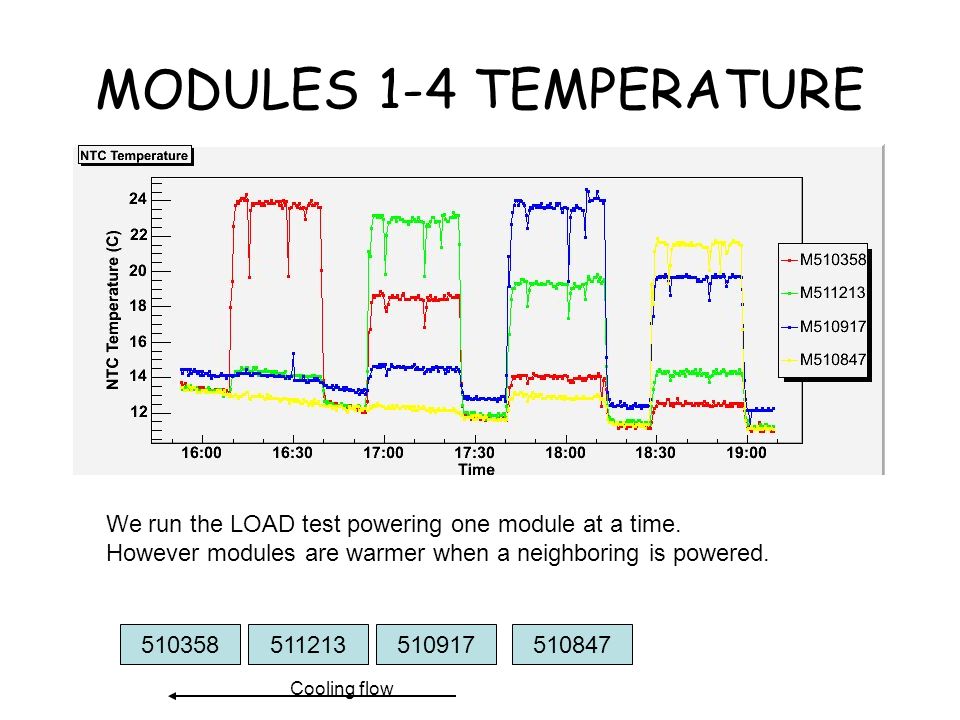 MODULES 1-4 TEMPERATURE

NTC Temperature

NTC Temperature (C)

24
22
20
18
16
14
12

16:00
16:30
17:00
17:30
18:00
18:30
19:00
Time

M510358
M511213
M510917
M510847

We run the LOAD test powering one module at a time.
However modules are warmer when a neighboring is powered.

510358
511213
510917
510847

Cooling flow